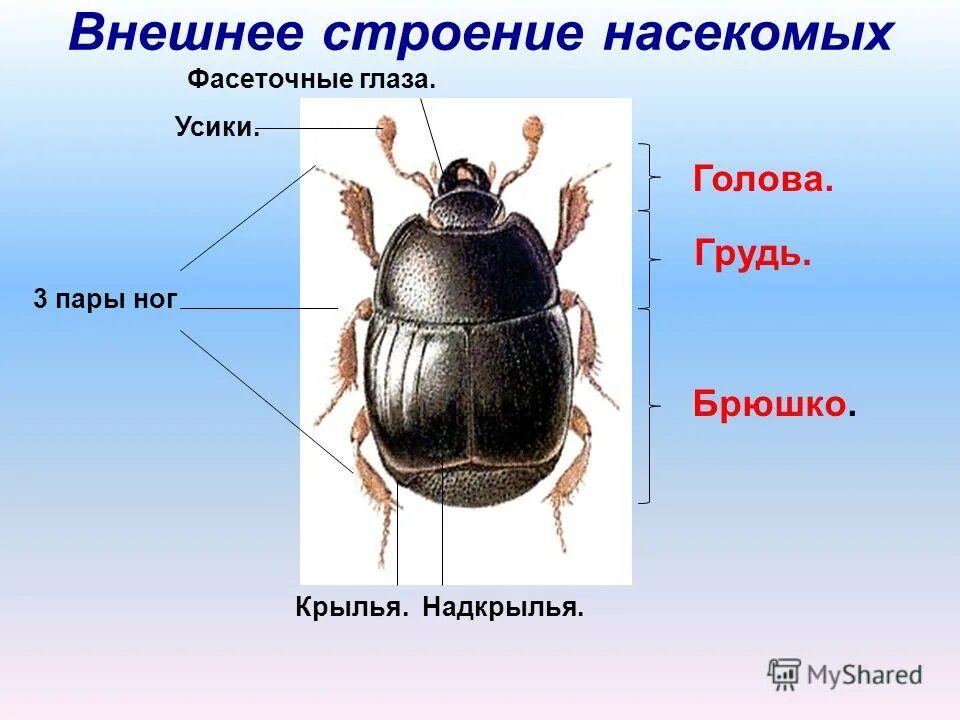 Внешнее строение насекомых

Фасеточные глаза.

Усики.

3 пары ног

Голова.

Грудь.

Брюшко.

Крылья. Надкрылья.

MyShared